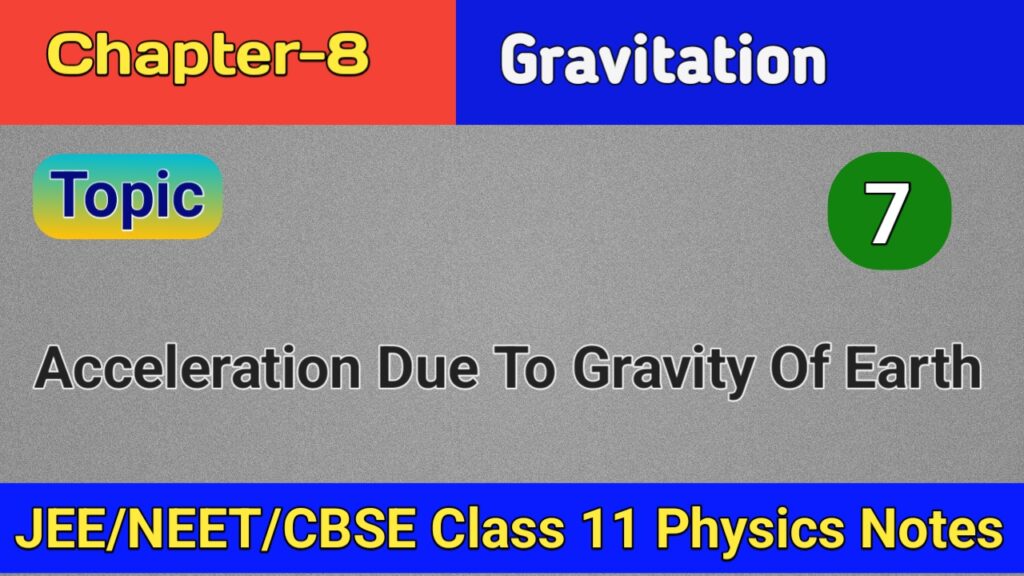 Chapter-8

Gravitation

Topic

7

Acceleration Due To Gravity Of Earth

JEE/NEET/CBSE Class 11 Physics Notes